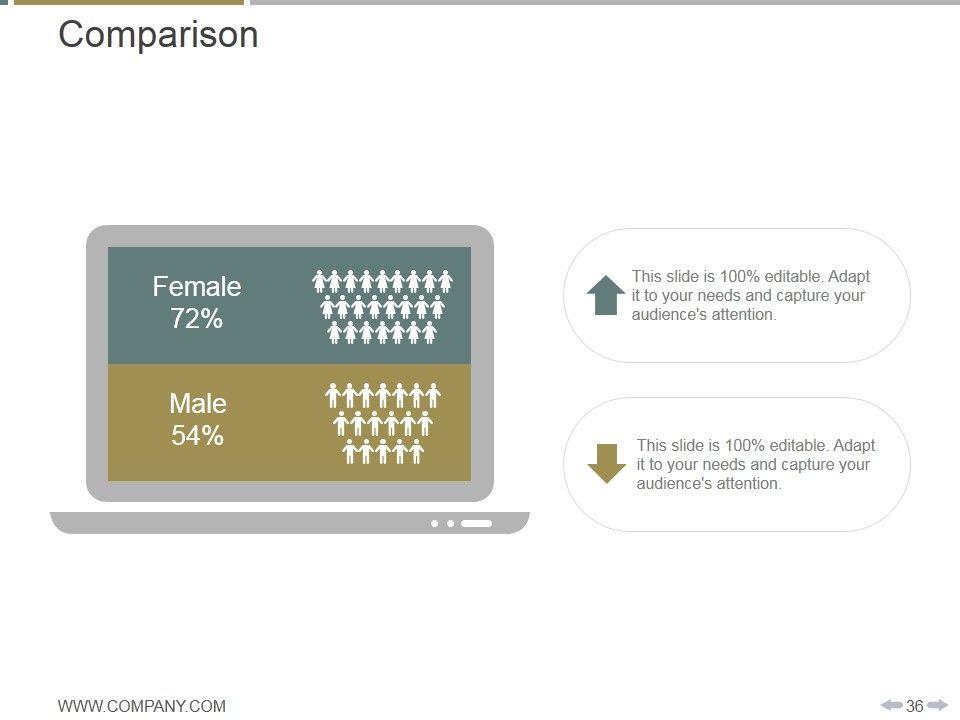 Comparison

Female
72%

Male
54%

This slide is 100% editable. Adapt it to your needs and capture your audience's attention.

This slide is 100% editable. Adapt it to your needs and capture your audience's attention.

WWW.COMPANY.COM

36